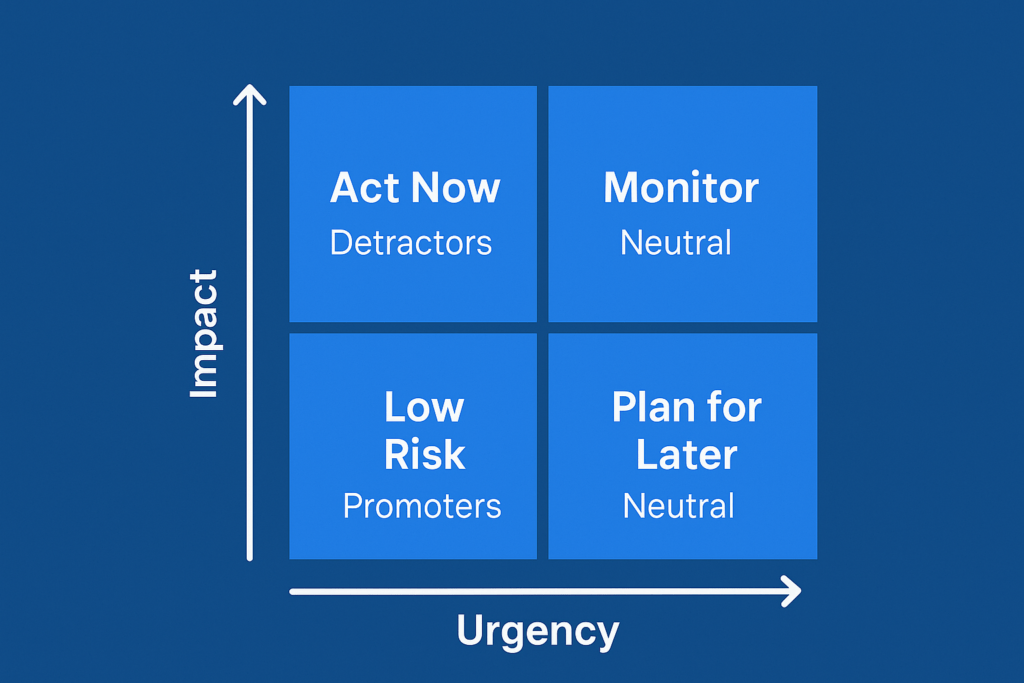 Impact

Act Now
Detractors

Monitor
Neutral

Low
Risk
Promoters

Plan for
Later
Neutral

Urgency